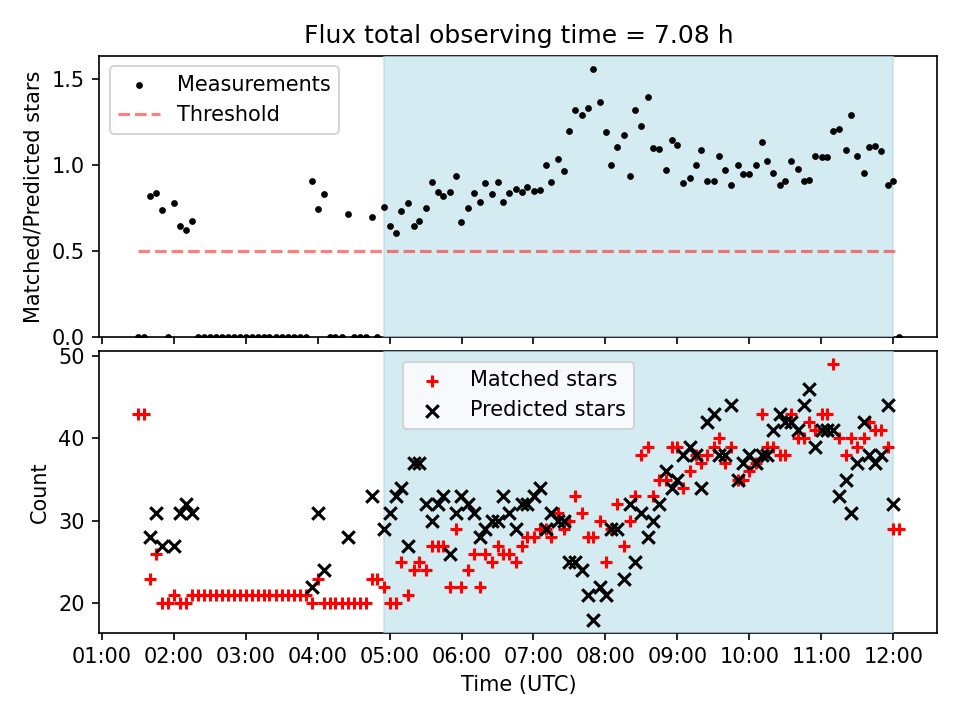 Flux total observing time = 7.08 h

Measurements
Threshold

Matched/Predicted stars

1.5
1.0
0.5
0.0

Matched stars
Predicted stars

Count

50
40
30
20

01:00 02:00 03:00 04:00 05:00 06:00 07:00 08:00 09:00 10:00 11:00 12:00

Time (UTC)